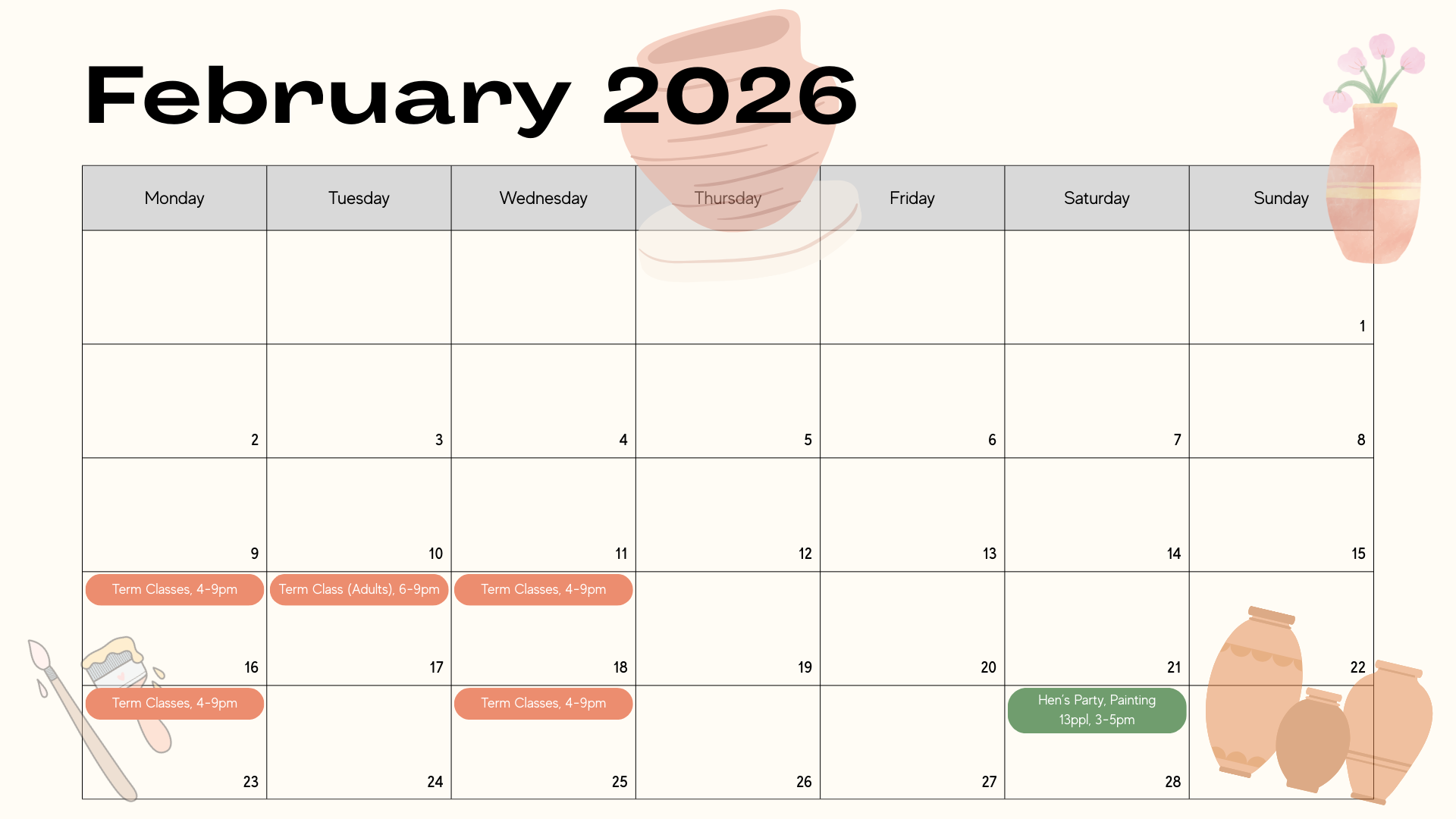 February 2026

| Monday | Tuesday | Wednesday | Thursday | Friday | Saturday | Sunday |
|---|---|---|---|---|---|---|
| | | | | | | 1 |
| 2 | 3 | 4 | 5 | 6 | 7 | 8 |
| 9 | 10 | 11 | 12 | 13 | 14 | 15 |
| Term Classes, 4-9pm 16 | Term Class (Adults), 6-9pm 17 | Term Classes, 4-9pm 18 | 19 | 20 | 21 | 22 |
| Term Classes, 4-9pm 23 | 24 | Term Classes, 4-9pm 25 | 26 | 27 | Hen's Party, Painting 13ppl, 3-5pm 28 | |